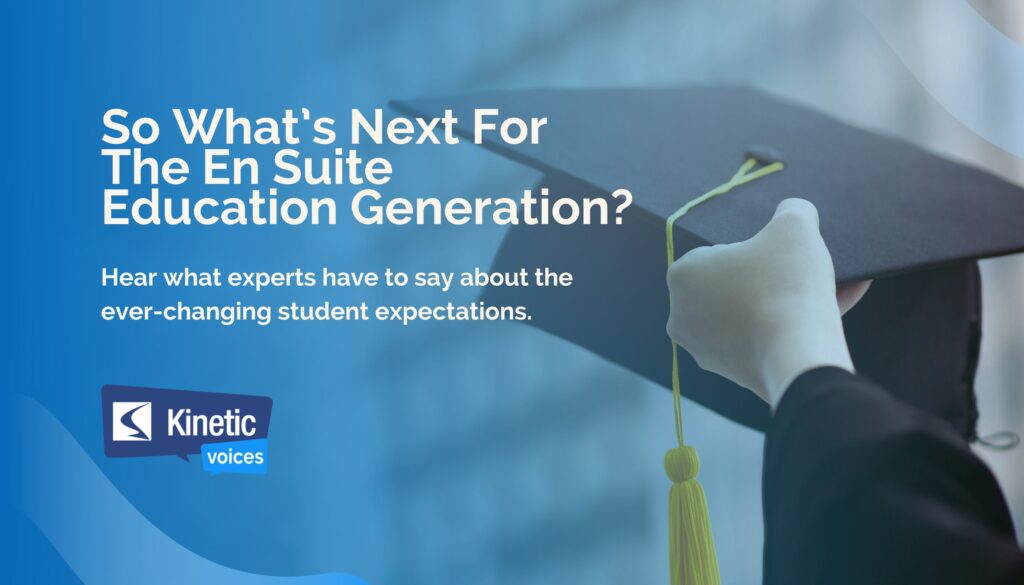 So What's Next For The En Suite Education Generation?

Hear what experts have to say about the ever-changing student expectations.

Kinetic voices